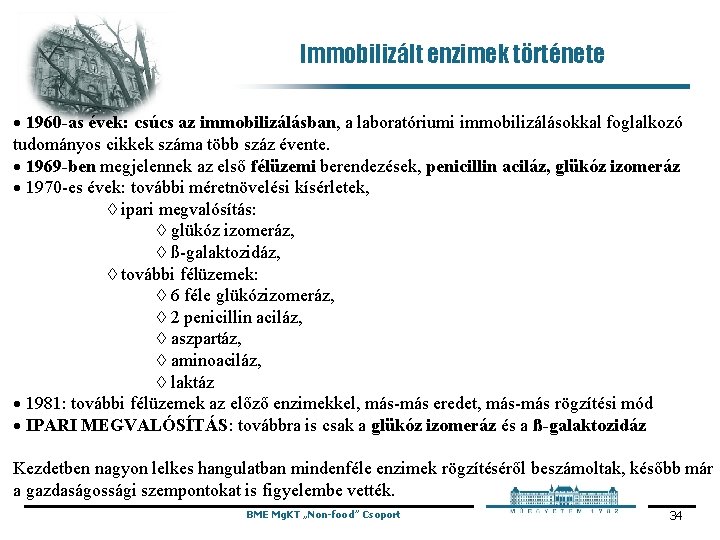 Immobilizált enzimek története

• 1960-as évek: csúcs az immobilizálásban, a laboratóriumi immobilizálásokkal foglalkozó tudományos cikkek száma több száz évente.
• 1969-ben megjelennek az első félüzemi berendezések, penicillin aciláz, glükóz izomeráz
• 1970-es évek: további méretnövelési kísérletek,
◊ ipari megvalósítás:
◊ glükóz izomeráz,
◊ ß-galaktozidáz,
◊ további félüzemek:
◊ 6 féle glükózizomeráz,
◊ 2 penicillin aciláz,
◊ aszpartáz,
◊ aminoaciláz,
◊ laktáz
• 1981: további félüzemek az előző enzimekkel, más-más eredet, más-más rögzítési mód
• IPARI MEGVALÓSÍTÁS: továbbra is csak a glükóz izomeráz és a ß-galaktozidáz

Kezdetben nagyon lelkes hangulatban mindenféle enzimek rögzítéséről beszámoltak, később már a gazdaságossági szempontokat is figyelembe vették.

BME MgKT „Non-food" Csoport

MŰEGYETEM 1782

34